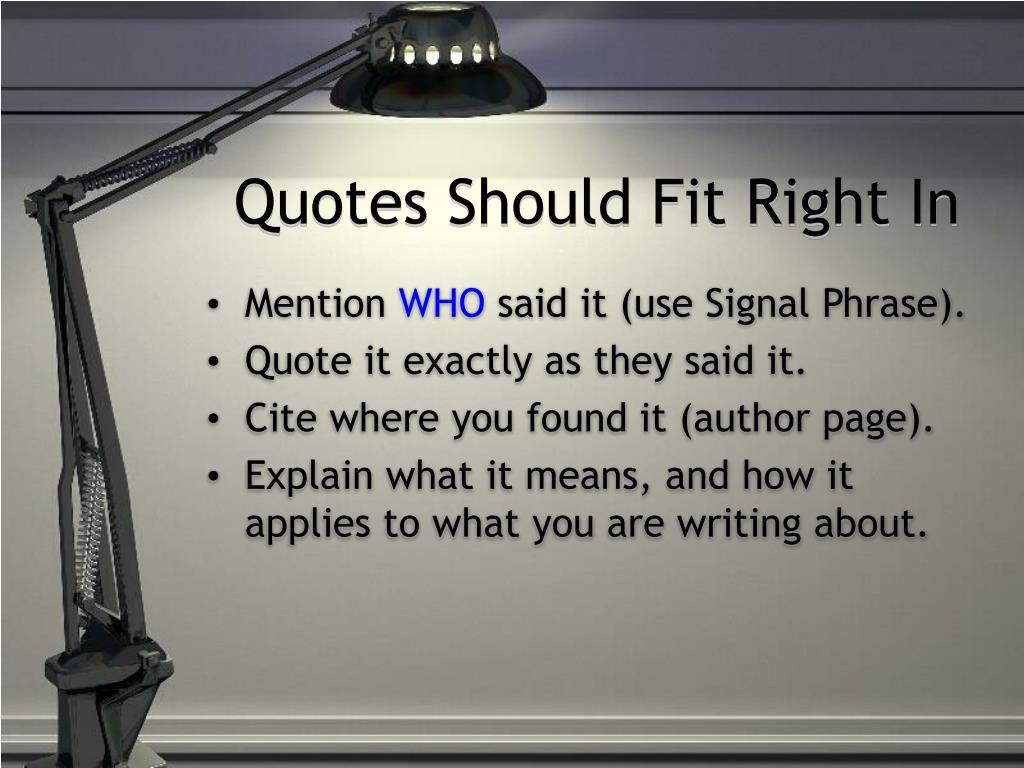 Quotes Should Fit Right In

• Mention WHO said it (use Signal Phrase).
• Quote it exactly as they said it.
• Cite where you found it (author page).
• Explain what it means, and how it applies to what you are writing about.